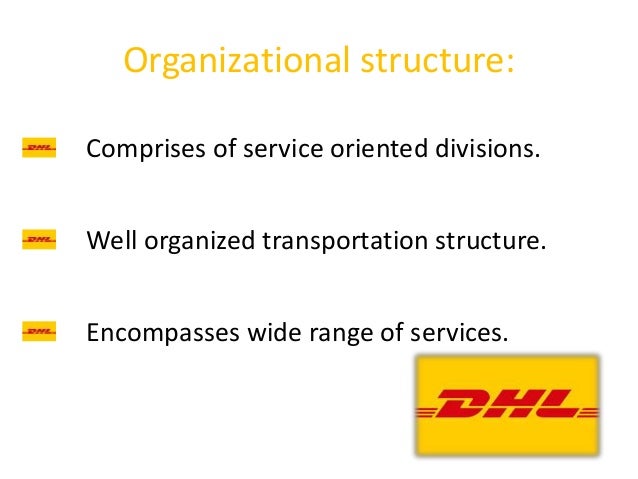 Organizational structure:

DHL Comprises of service oriented divisions.

DHL Well organized transportation structure.

DHL Encompasses wide range of services.

DHL